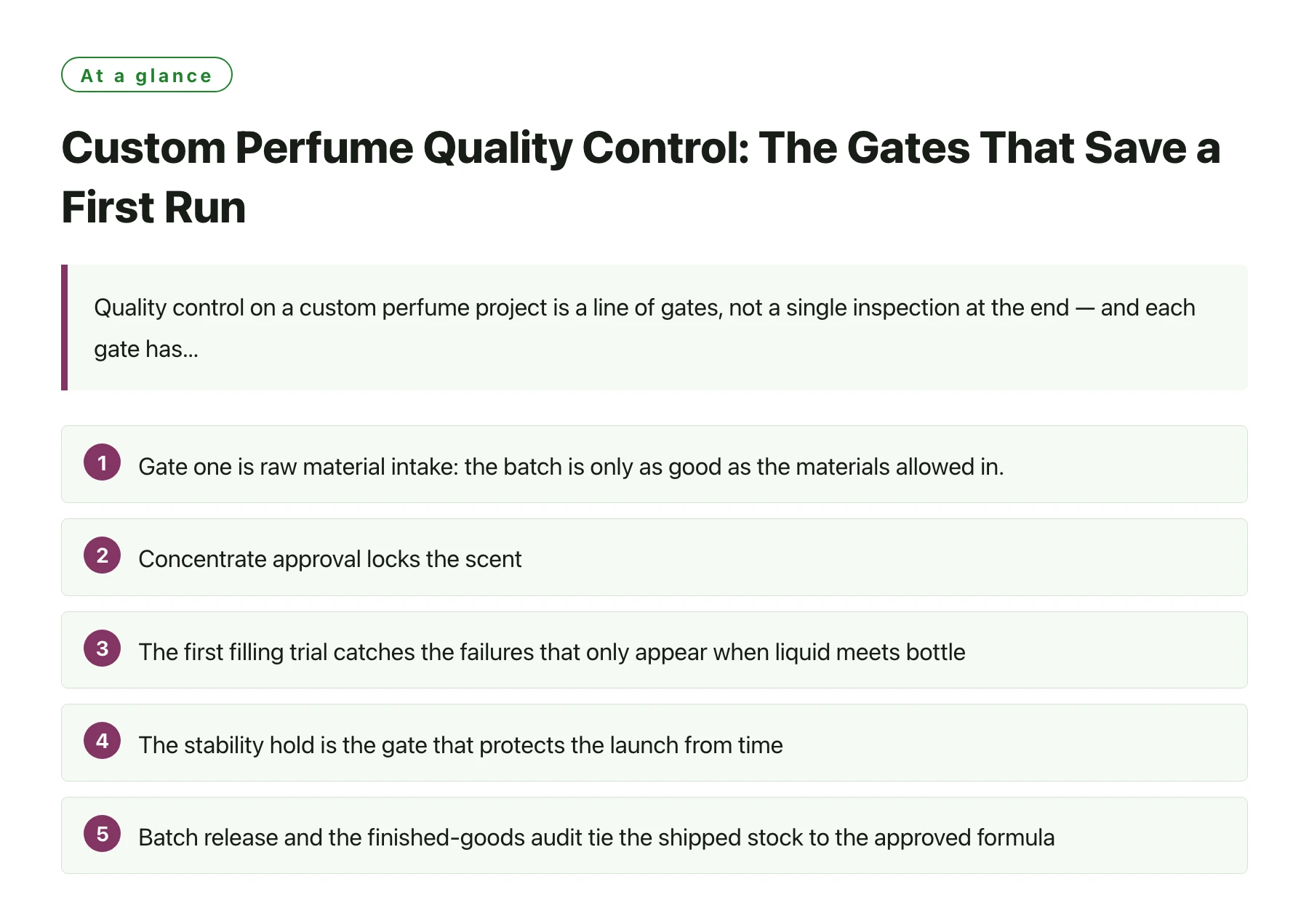 At a glance

Custom Perfume Quality Control: The Gates That Save a First Run

Quality control on a custom perfume project is a line of gates, not a single inspection at the end — and each gate has...

1 Gate one is raw material intake: the batch is only as good as the materials allowed in.

2 Concentrate approval locks the scent

3 The first filling trial catches the failures that only appear when liquid meets bottle

4 The stability hold is the gate that protects the launch from time

5 Batch release and the finished-goods audit tie the shipped stock to the approved formula